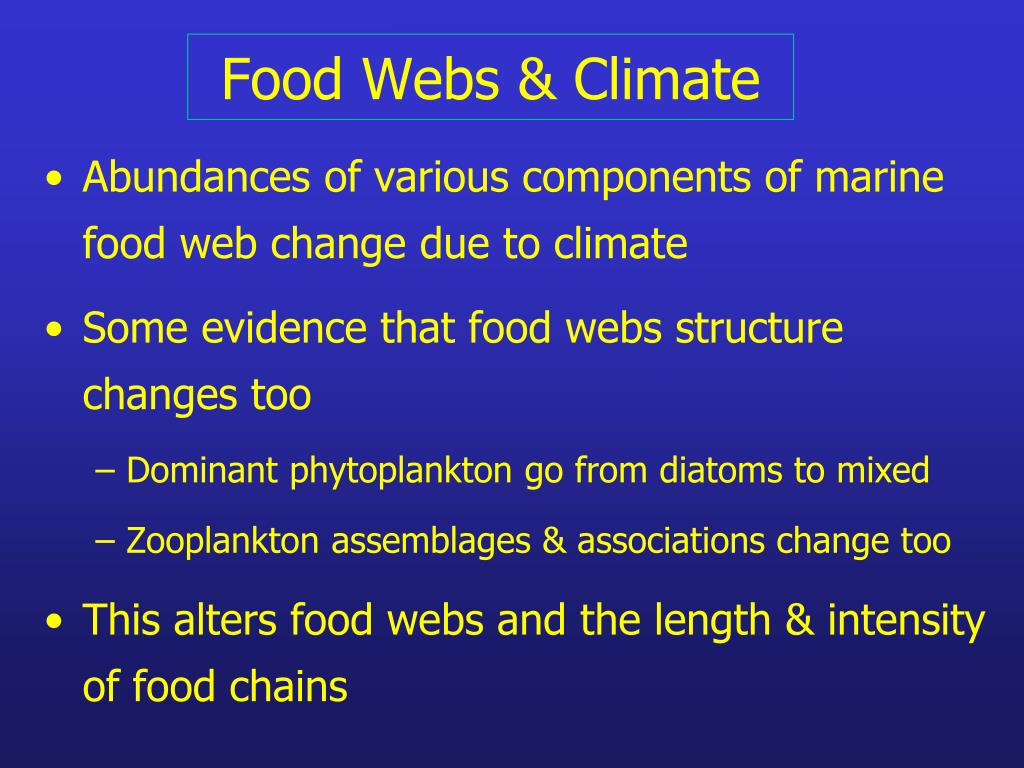 Food Webs & Climate

• Abundances of various components of marine food web change due to climate

• Some evidence that food webs structure changes too

– Dominant phytoplankton go from diatoms to mixed

– Zooplankton assemblages & associations change too

• This alters food webs and the length & intensity of food chains